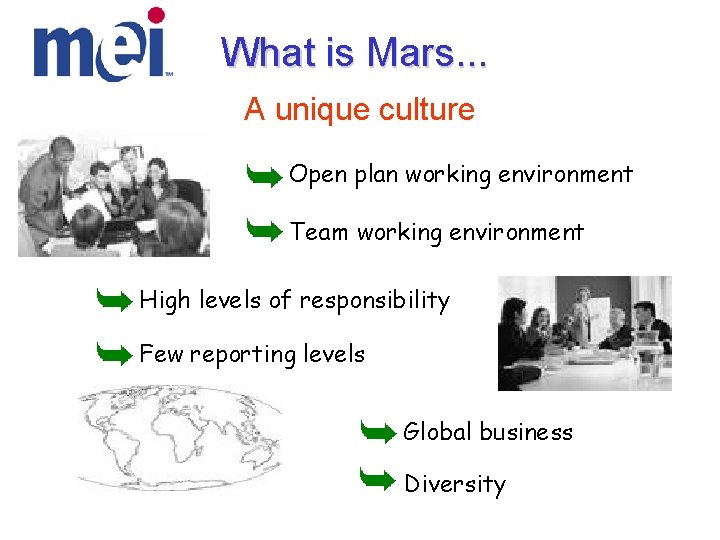 mei™

What is Mars...

A unique culture

Open plan working environment

Team working environment

High levels of responsibility

Few reporting levels

Global business

Diversity